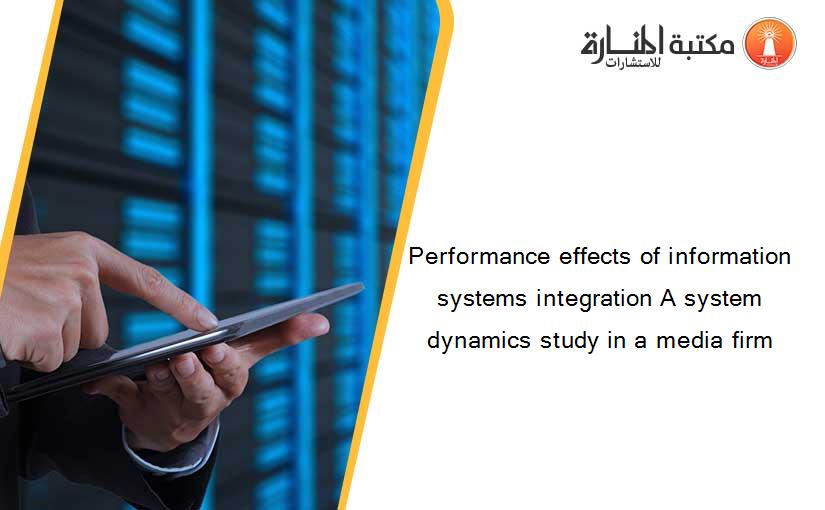 مكتبة المنارة للاستشارات

Performance effects of information systems integration A system dynamics study in a media firm